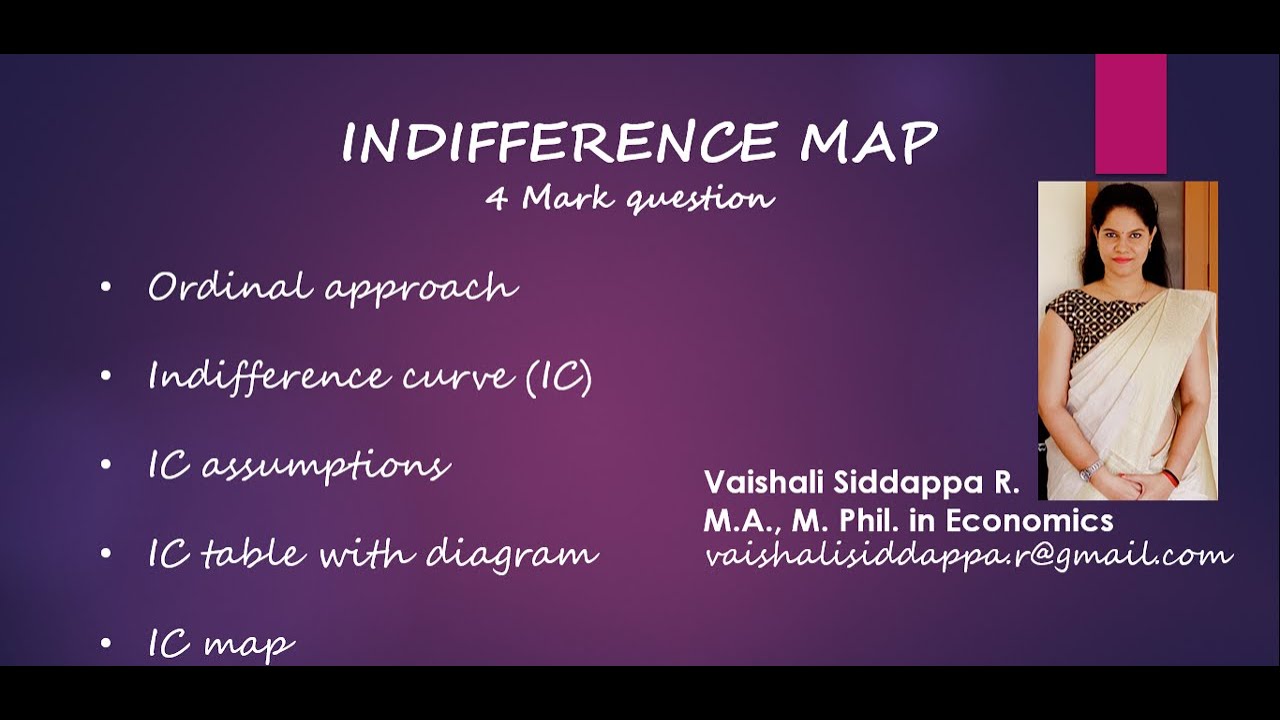 INDIFFERENCE MAP
4 Mark question

• Ordinal approach

• Indifference curve (IC)

• IC assumptions

• IC table with diagram

• IC map

Vaishali Siddappa R.
M.A., M. Phil. in Economics
vaishalisiddappa.r@gmail.com